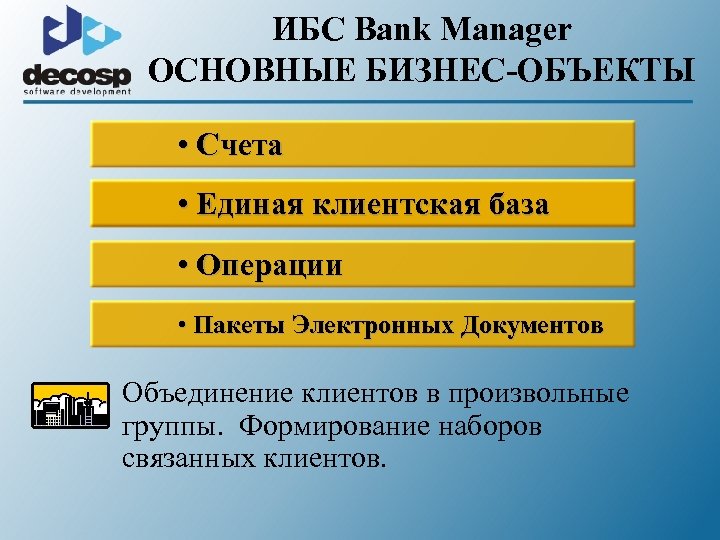 decosp
software development

ИБС Bank Manager
ОСНОВНЫЕ БИЗНЕС-ОБЪЕКТЫ

• Счета

• Единая клиентская база

• Операции

• Пакеты Электронных Документов

Объединение клиентов в произвольные группы. Формирование наборов связанных клиентов.